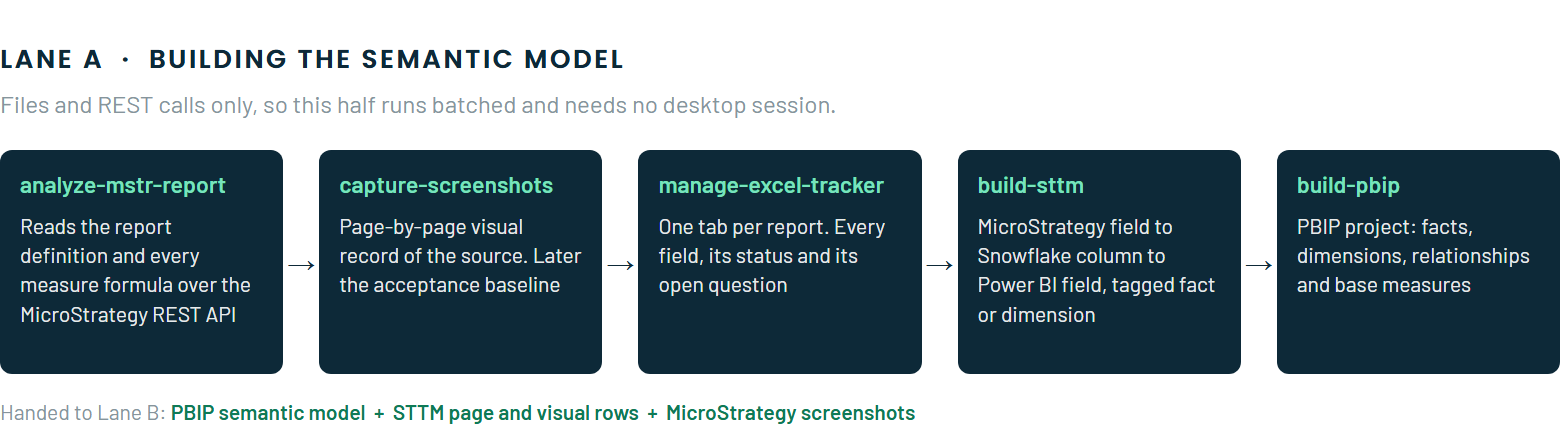 LANE A · BUILDING THE SEMANTIC MODEL

Files and REST calls only, so this half runs batched and needs no desktop session.

analyze-mstr-report
Reads the report definition and every measure formula over the MicroStrategy REST API

→

capture-screenshots
Page-by-page visual record of the source. Later the acceptance baseline

→

manage-excel-tracker
One tab per report. Every field, its status and its open question

→

build-sttm
MicroStrategy field to Snowflake column to Power BI field, tagged fact or dimension

→

build-pbip
PBIP project: facts, dimensions, relationships and base measures

Handed to Lane B: PBIP semantic model + STTM page and visual rows + MicroStrategy screenshots